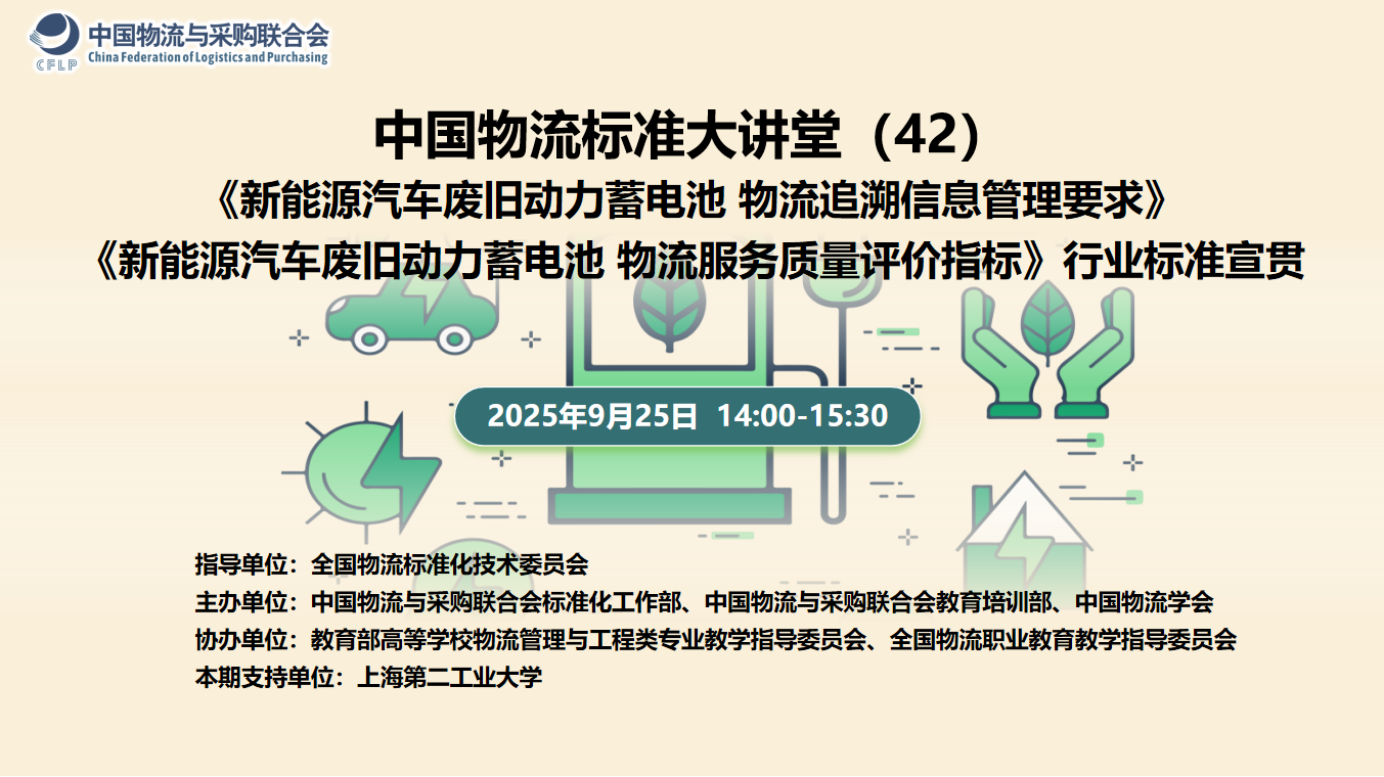 CFLP 中国物流与采购联合会
China Federation of Logistics and Purchasing

中国物流标准大讲堂（42）
《新能源汽车废旧动力蓄电池 物流追溯信息管理要求》
《新能源汽车废旧动力蓄电池 物流服务质量评价指标》行业标准宣贯

2025年9月25日 14:00-15:30

指导单位：全国物流标准化技术委员会
主办单位：中国物流与采购联合会标准化工作部、中国物流与采购联合会教育培训部、中国物流学会
协办单位：教育部高等学校物流管理与工程类专业教学指导委员会、全国物流职业教育教学指导委员会
本期支持单位：上海第二工业大学